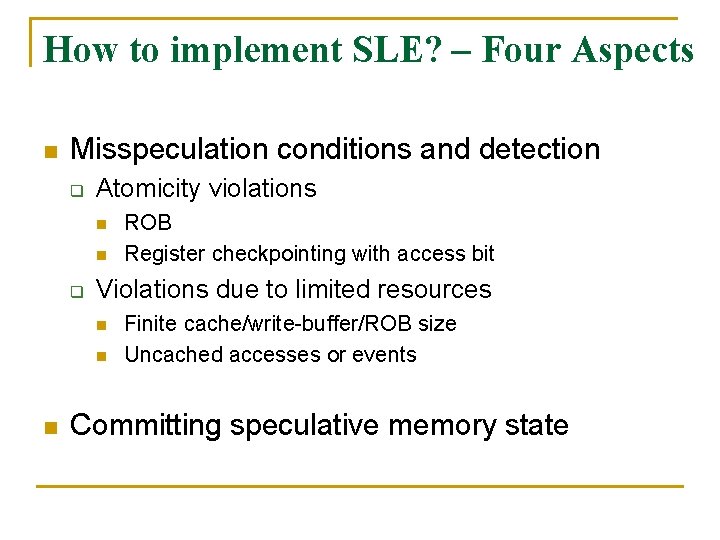 How to implement SLE? – Four Aspects

Misspeculation conditions and detection

Atomicity violations

ROB

Register checkpointing with access bit

Violations due to limited resources

Finite cache/write-buffer/ROB size

Uncached accesses or events

Committing speculative memory state